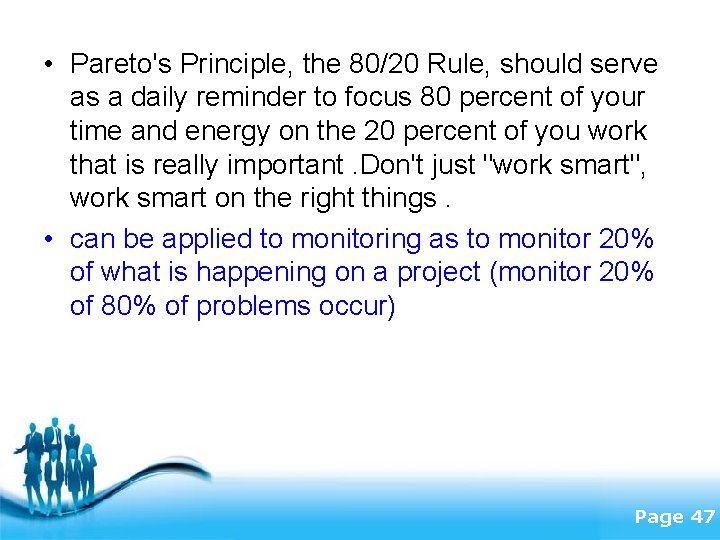 • Pareto's Principle, the 80/20 Rule, should serve as a daily reminder to focus 80 percent of your time and energy on the 20 percent of you work that is really important .Don't just "work smart", work smart on the right things .

• can be applied to monitoring as to monitor 20% of what is happening on a project (monitor 20% of 80% of problems occur)

Page 47